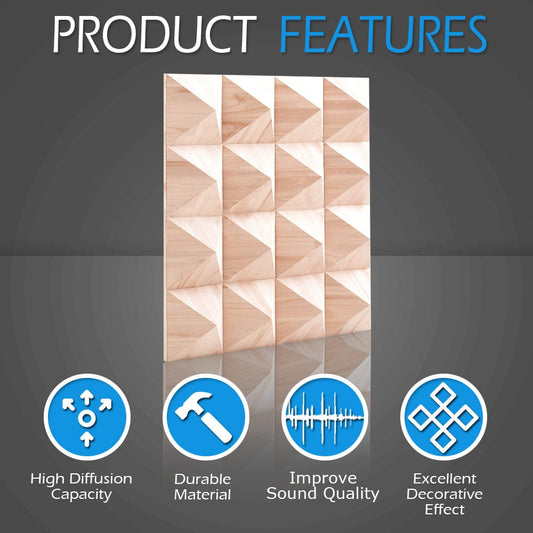 PRODUCT FEATURES

High Diffusion Capacity

Durable Material

Improve Sound Quality

Excellent Decorative Effect